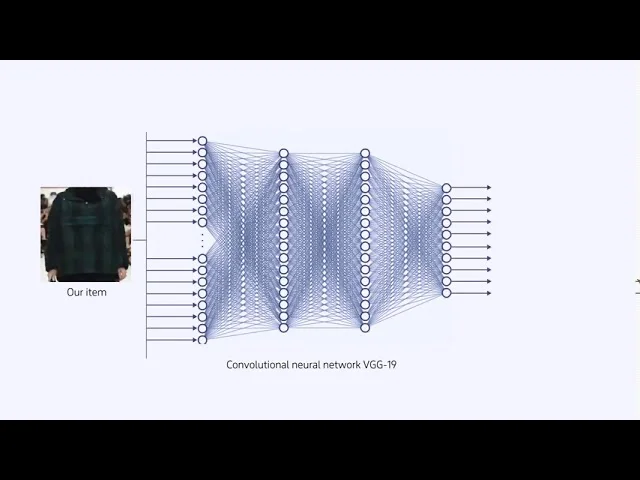 Our item

Convolutional neural network VGG-19